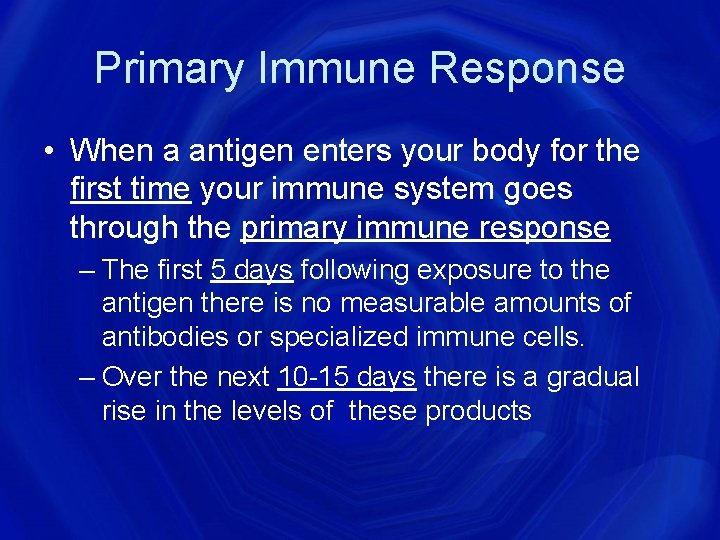 Primary Immune Response

• When a antigen enters your body for the first time your immune system goes through the primary immune response

– The first 5 days following exposure to the antigen there is no measurable amounts of antibodies or specialized immune cells.

– Over the next 10-15 days there is a gradual rise in the levels of these products